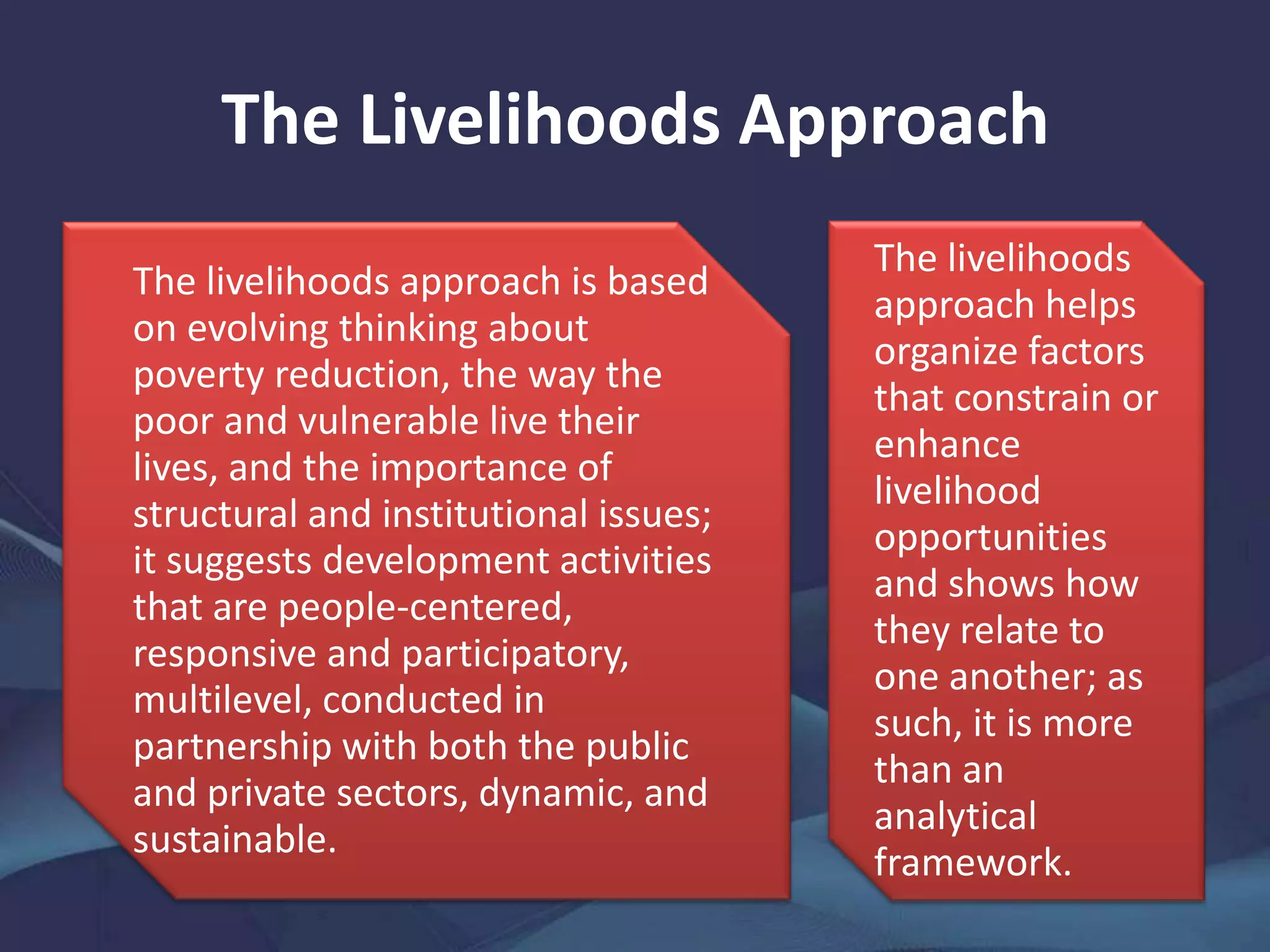 The Livelihoods Approach

The livelihoods approach is based on evolving thinking about poverty reduction, the way the poor and vulnerable live their lives, and the importance of structural and institutional issues; it suggests development activities that are people-centered, responsive and participatory, multilevel, conducted in partnership with both the public and private sectors, dynamic, and sustainable.

The livelihoods approach helps organize factors that constrain or enhance livelihood opportunities and shows how they relate to one another; as such, it is more than an analytical framework.